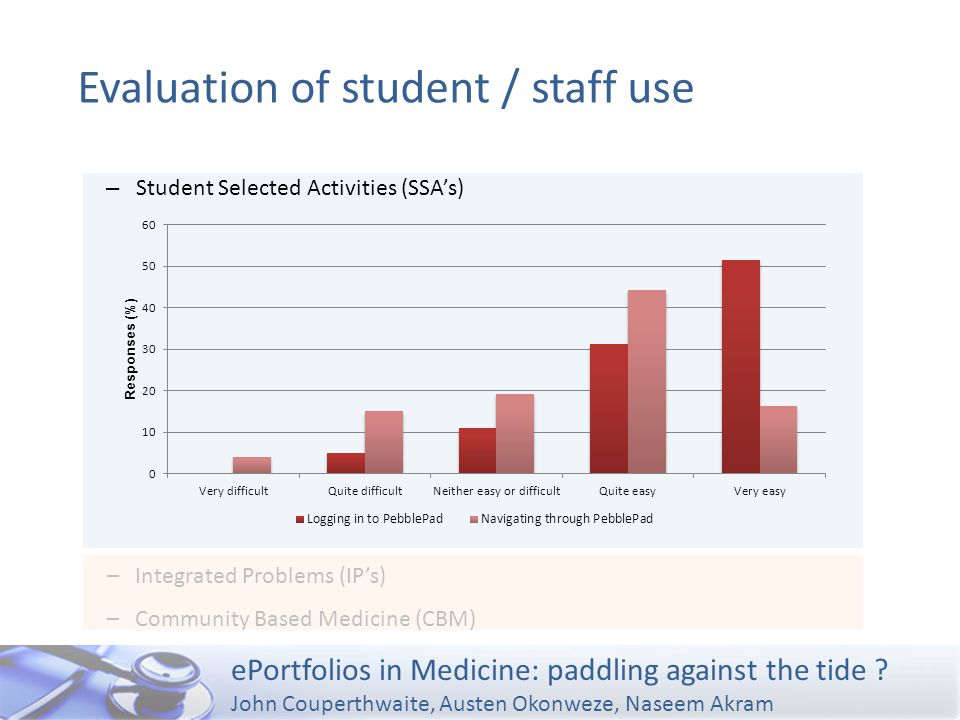 Evaluation of student / staff use

– Student Selected Activities (SSA's)

60
50
40
30
20
10
0

Responses (%)

Very difficult
Quite difficult
Neither easy or difficult
Quite easy
Very easy

Logging in to PebblePad
Navigating through PebblePad

– Integrated Problems (IP's)

– Community Based Medicine (CBM)

ePortfolios in Medicine: paddling against the tide ?
John Couperthwaite, Austen Okonweze, Naseem Akram